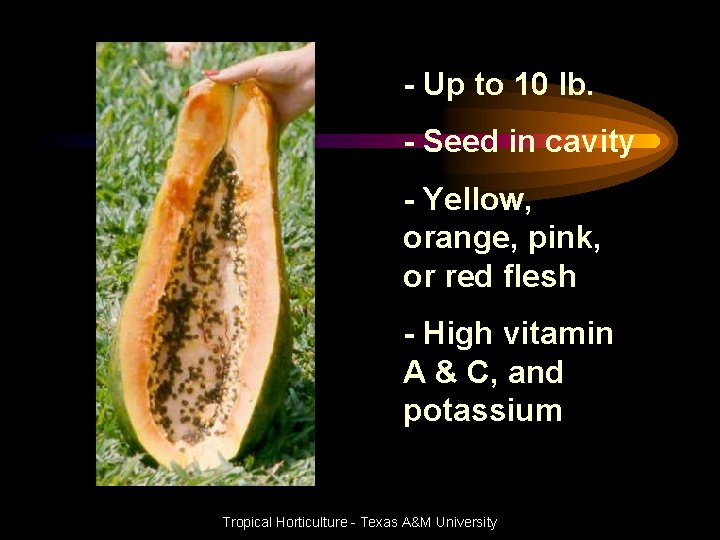 - Up to 10 lb.

- Seed in cavity

- Yellow, orange, pink, or red flesh

- High vitamin A & C, and potassium

Tropical Horticulture - Texas A&M University